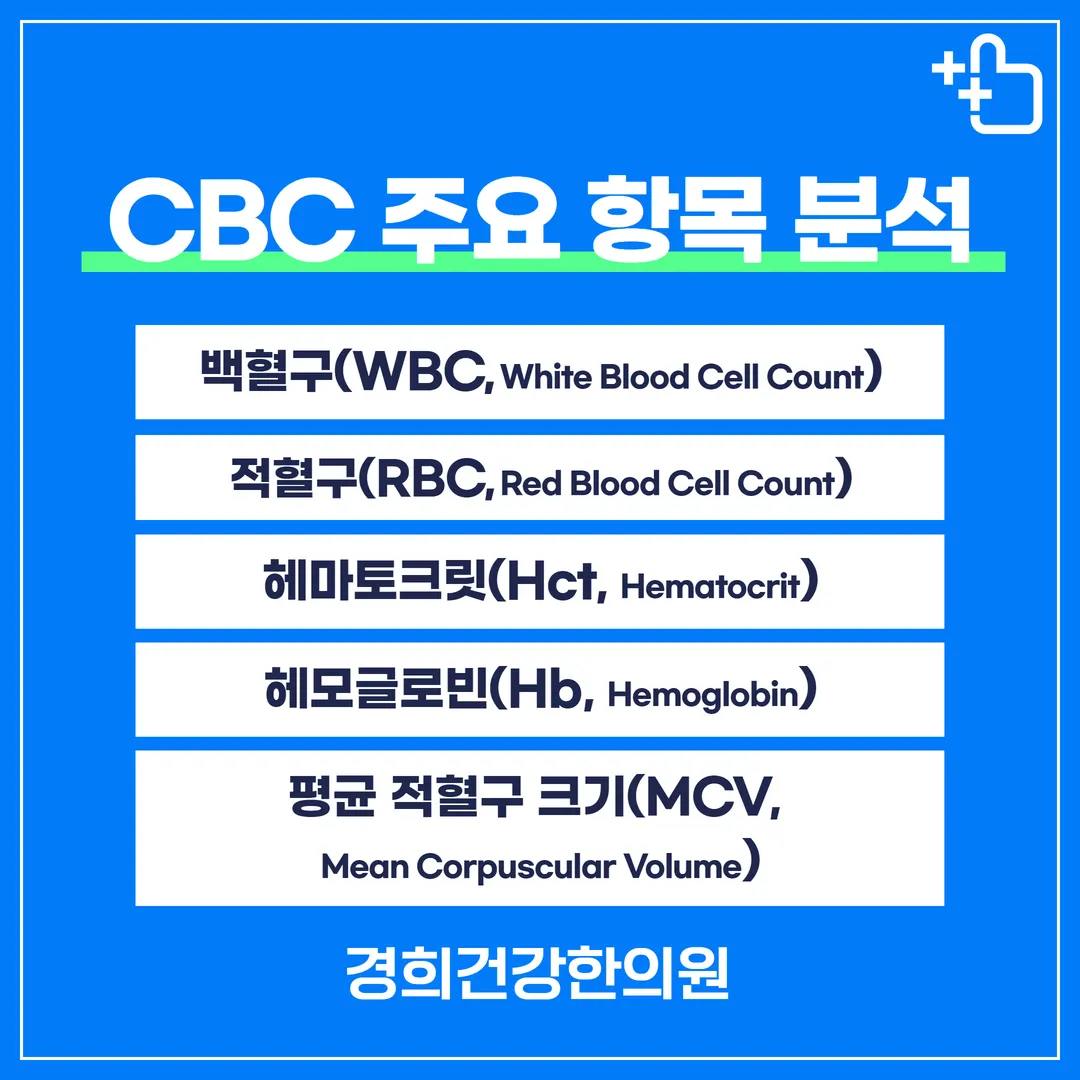 CBC 주요 항목 분석

백혈구(WBC, White Blood Cell Count)

적혈구(RBC, Red Blood Cell Count)

헤마토크릿(Hct, Hematocrit)

헤모글로빈(Hb, Hemoglobin)

평균 적혈구 크기(MCV, Mean Corpuscular Volume)

경희건강한의원